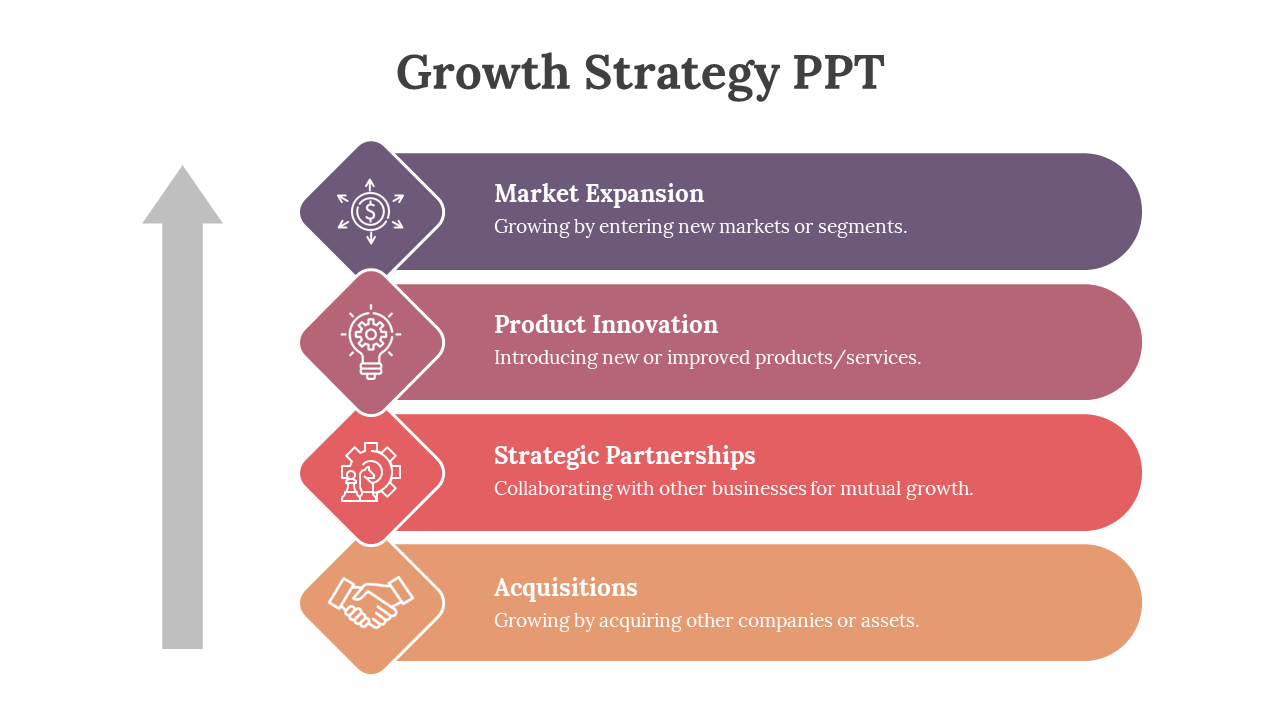 Growth Strategy PPT

Market Expansion
Growing by entering new markets or segments.

Product Innovation
Introducing new or improved products/services.

Strategic Partnerships
Collaborating with other businesses for mutual growth.

Acquisitions
Growing by acquiring other companies or assets.